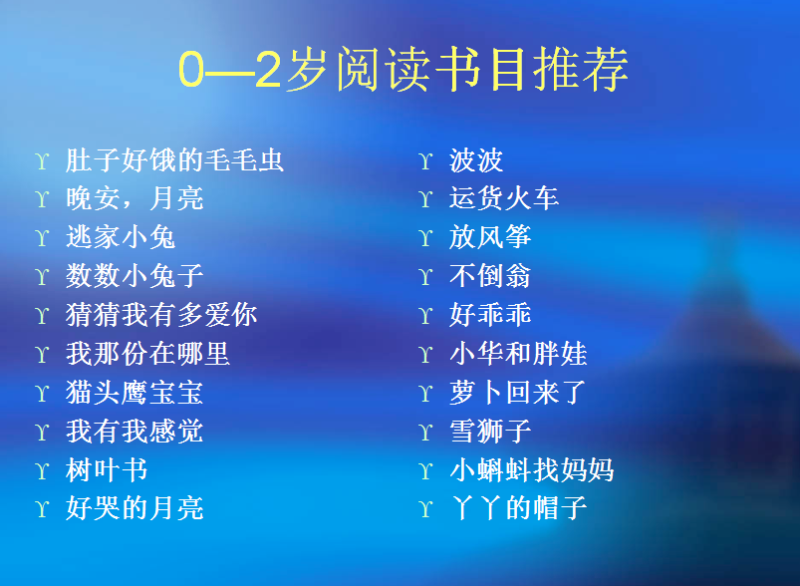 0—2岁阅读书目推荐

ϒ 肚子好饿的毛毛虫
ϒ 晚安，月亮
ϒ 逃家小兔
ϒ 数数小兔子
ϒ 猜猜我有多爱你
ϒ 我那份在哪里
ϒ 猫头鹰宝宝
ϒ 我有我感觉
ϒ 树叶书
ϒ 好哭的月亮

ϒ 波波
ϒ 运货火车
ϒ 放风筝
ϒ 不倒翁
ϒ 好乖乖
ϒ 小华和胖娃
ϒ 萝卜回来了
ϒ 雪狮子
ϒ 小蝌蚪找妈妈
ϒ 丫丫的帽子